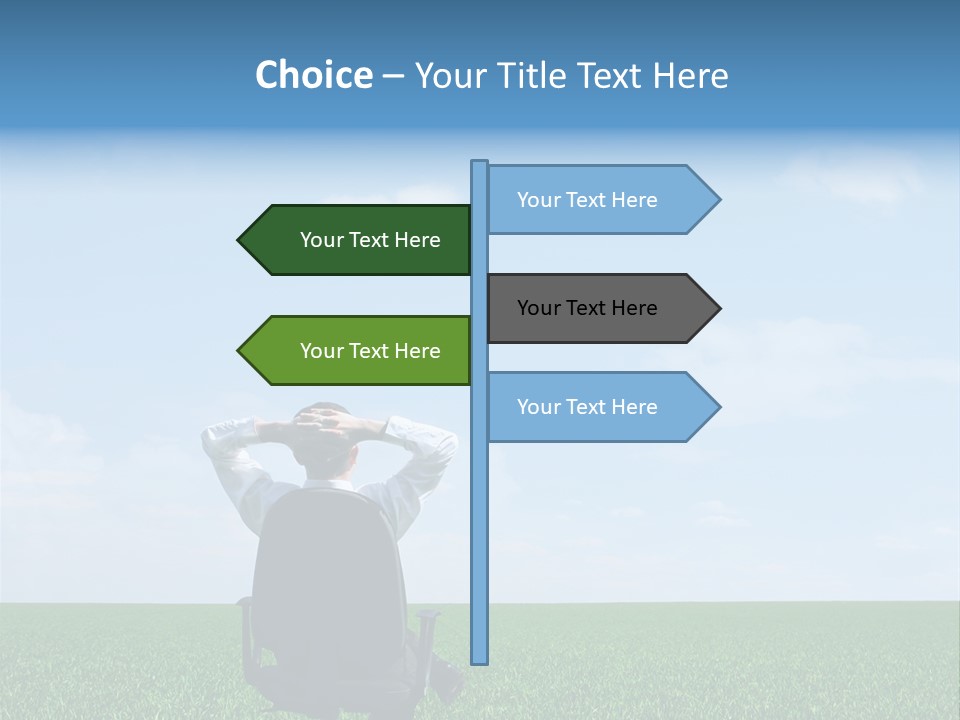 Choice – Your Title Text Here

Your Text Here

Your Text Here

Your Text Here

Your Text Here

Your Text Here